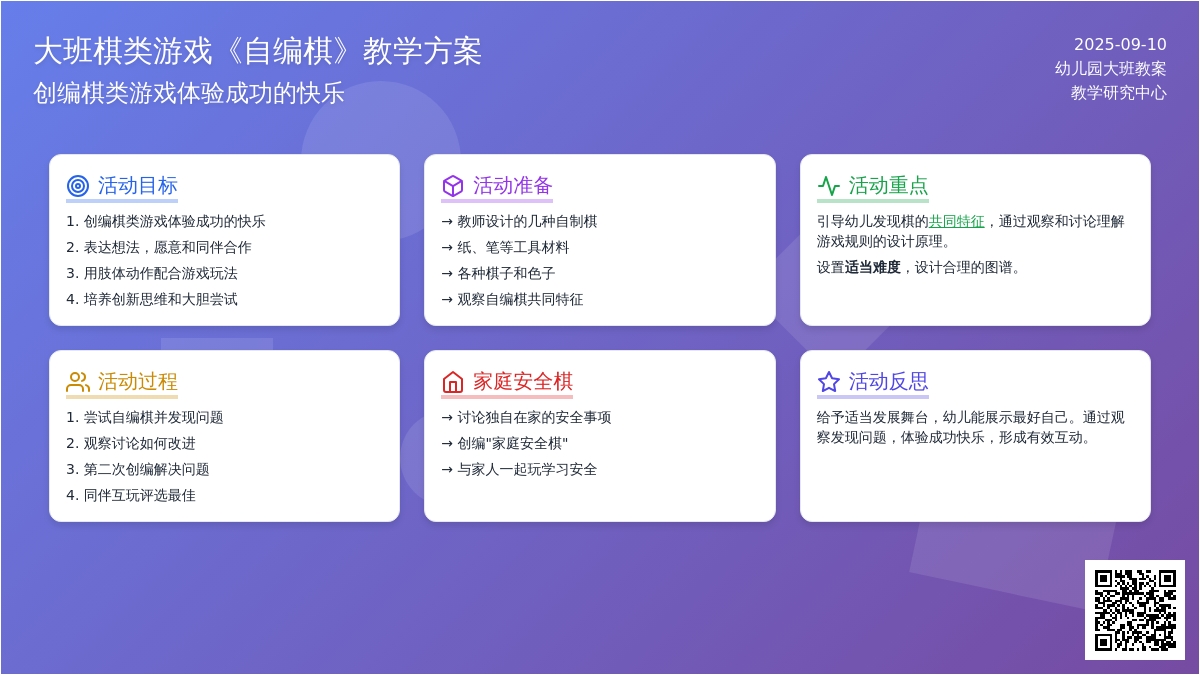 大班棋类游戏《自编棋》教学方案
创编棋类游戏体验成功的快乐

2025-09-10
幼儿园大班教案
教学研究中心

活动目标
1. 创编棋类游戏体验成功的快乐
2. 表达想法，愿意和同伴合作
3. 用肢体动作配合游戏玩法
4. 培养创新思维和大胆尝试

活动准备
→ 教师设计的几种自制棋
→ 纸、笔等工具材料
→ 各种棋子和色子
→ 观察自编棋共同特征

活动重点
引导幼儿发现棋的共同特征，通过观察和讨论理解游戏规则的设计原理。
设置适当难度，设计合理的图谱。

活动过程
1. 尝试自编棋并发现问题
2. 观察讨论如何改进
3. 第二次创编解决问题
4. 同伴互玩评选最佳

家庭安全棋
→ 讨论独自在家的安全事项
→ 创编"家庭安全棋"
→ 与家人一起玩学习安全

活动反思
给予适当发展舞台，幼儿能展示最好自己。通过观察发现问题，体验成功快乐，形成有效互动。